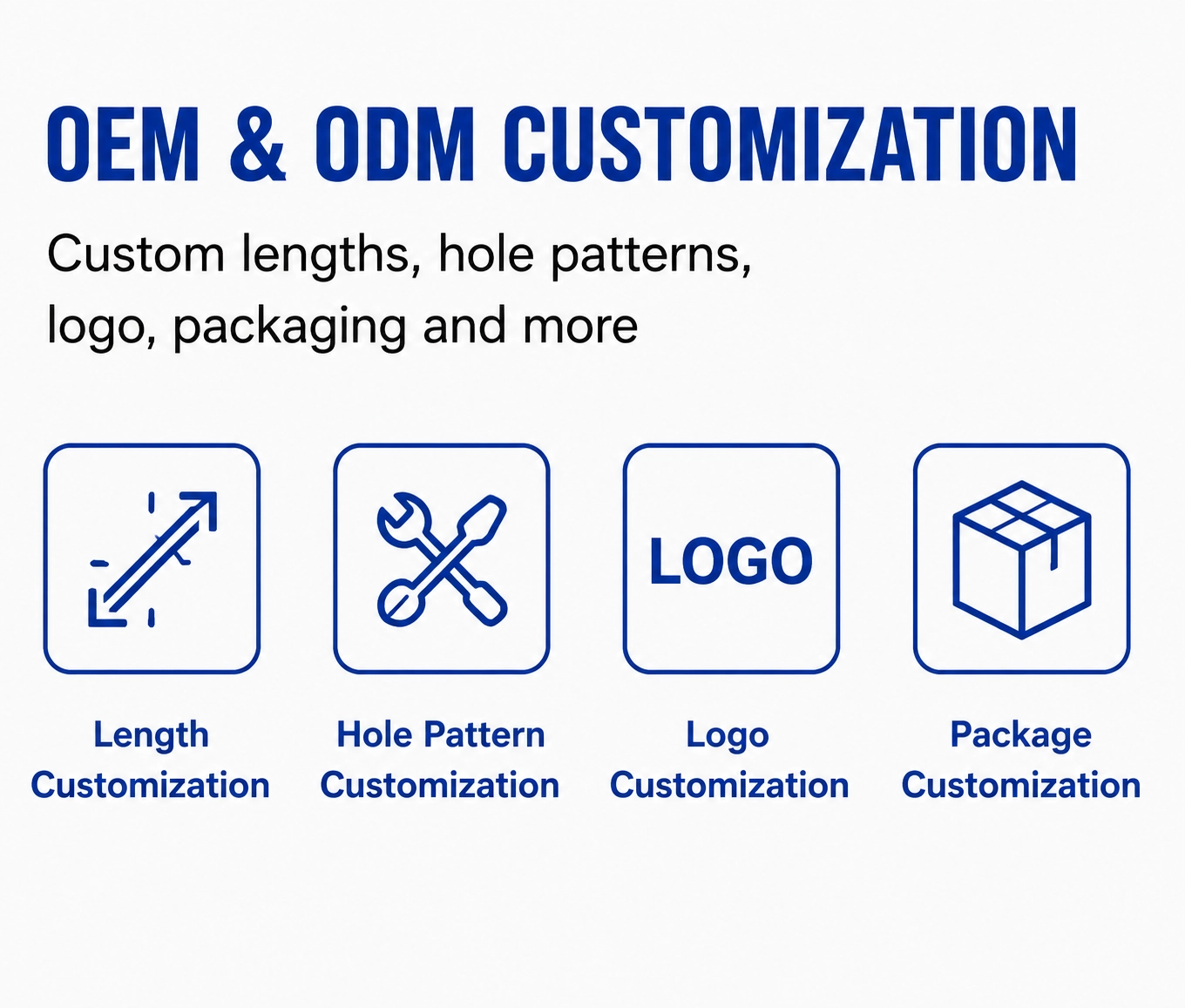 OEM & ODM CUSTOMIZATION

Custom lengths, hole patterns, logo, packaging and more

LOGO

Length Customization

Hole Pattern Customization

Logo Customization

Package Customization